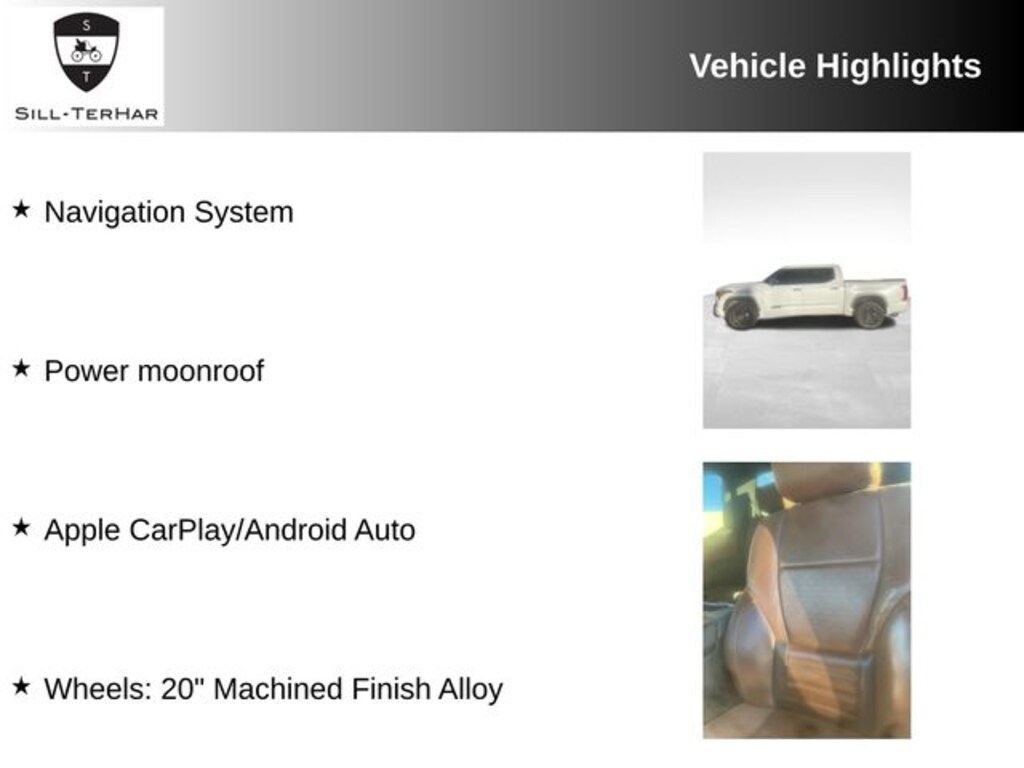 S
T
SILL-TERHAR

Vehicle Highlights

★ Navigation System

★ Power moonroof

★ Apple CarPlay/Android Auto

★ Wheels: 20" Machined Finish Alloy